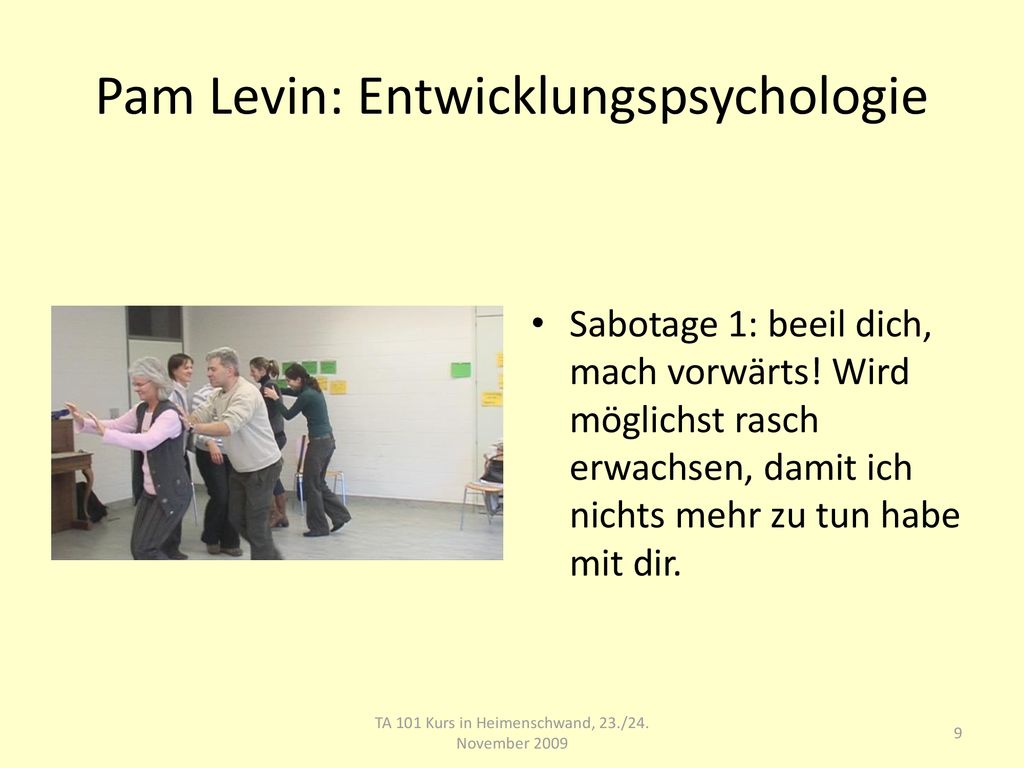 Pam Levin: Entwicklungspsychologie

• Sabotage 1: beeil dich, mach vorwärts! Wird möglichst rasch erwachsen, damit ich nichts mehr zu tun habe mit dir.

TA 101 Kurs in Heimenschwand, 23./24. November 2009

9